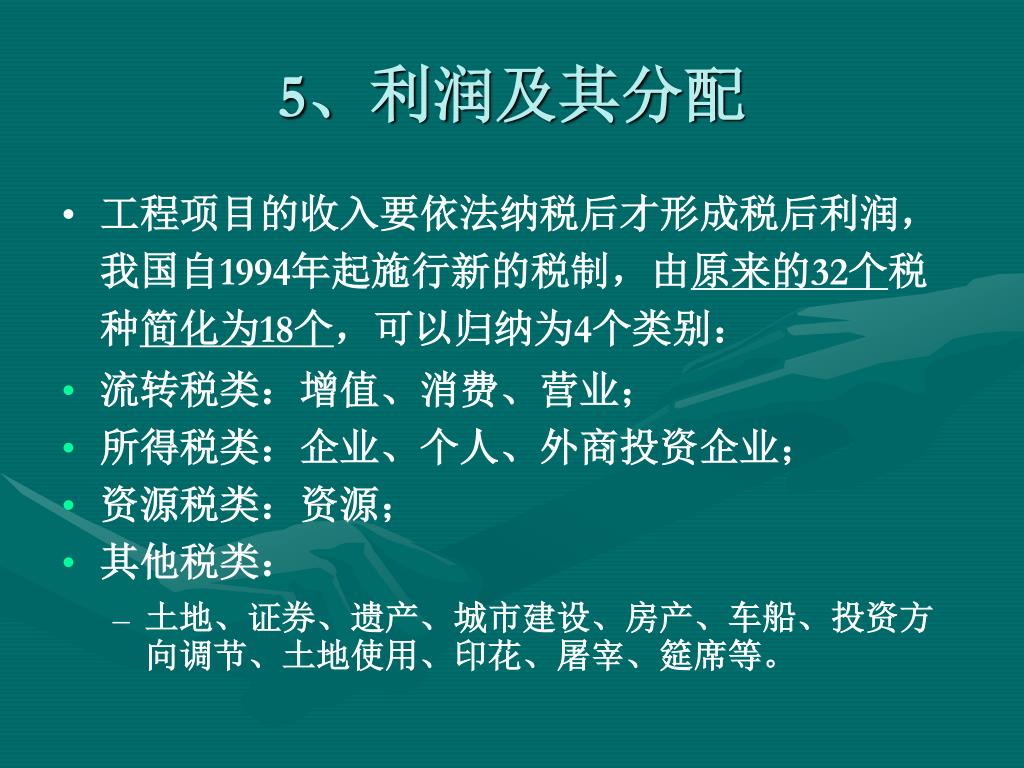 5、利润及其分配

• 工程项目的收入要依法纳税后才形成税后利润，我国自1994年起施行新的税制，由原来的32个税种简化为18个，可以归纳为4个类别：
• 流转税类：增值、消费、营业；
• 所得税类：企业、个人、外商投资企业；
• 资源税类：资源；
• 其他税类：
– 土地、证券、遗产、城市建设、房产、车船、投资方向调节、土地使用、印花、屠宰、筵席等。